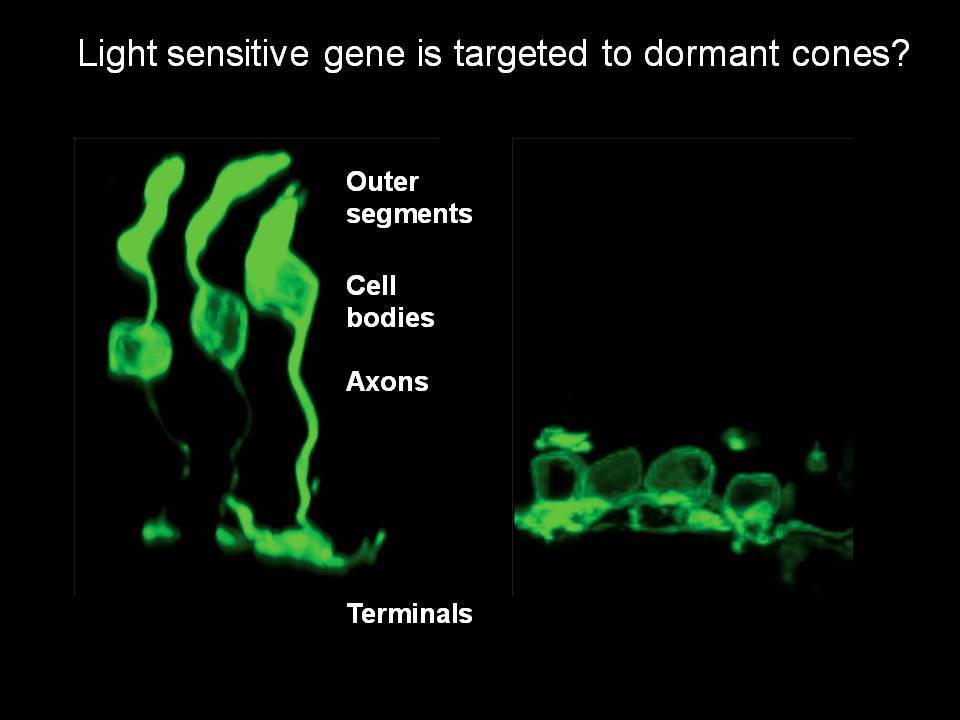 Light sensitive gene is targeted to dormant cones?

Outer segments

Cell bodies

Axons

Terminals